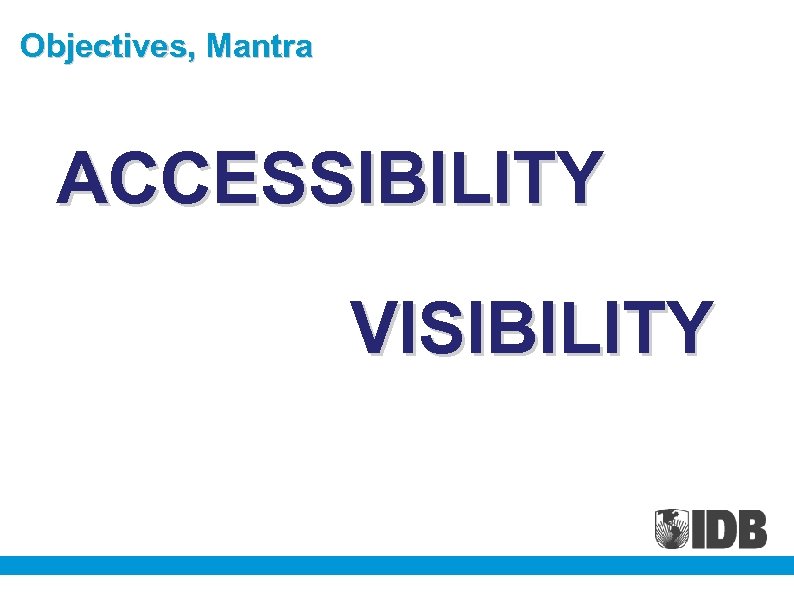 Objectives, Mantra

ACCESSIBILITY

VISIBILITY

IDB